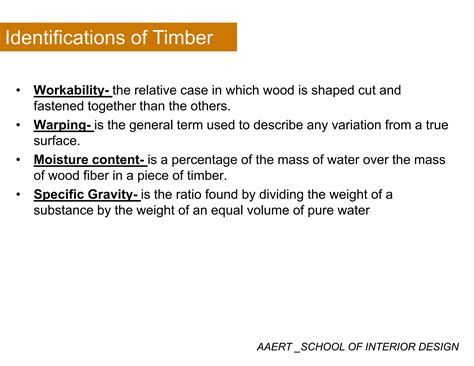 Identifications of Timber

• Workability- the relative case in which wood is shaped cut and fastened together than the others.

• Warping- is the general term used to describe any variation from a true surface.

• Moisture content- is a percentage of the mass of water over the mass of wood fiber in a piece of timber.

• Specific Gravity- is the ratio found by dividing the weight of a substance by the weight of an equal volume of pure water

AAERT _SCHOOL OF INTERIOR DESIGN